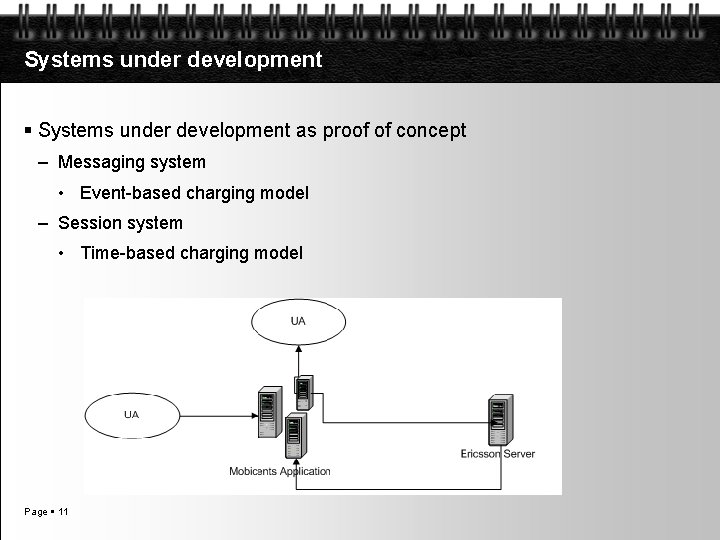 Systems under development

▪ Systems under development as proof of concept
– Messaging system
• Event-based charging model
– Session system
• Time-based charging model

UA

UA

Mobicents Application

Ericsson Server

Page ▪ 11